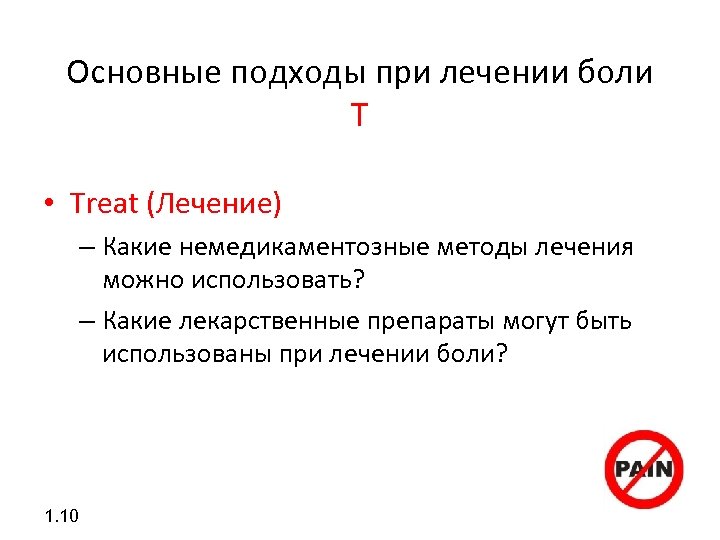 Основные подходы при лечении боли
T

• Treat (Лечение)
– Какие немедикаментозные методы лечения можно использовать?
– Какие лекарственные препараты могут быть использованы при лечении боли?

PAIN

1.10